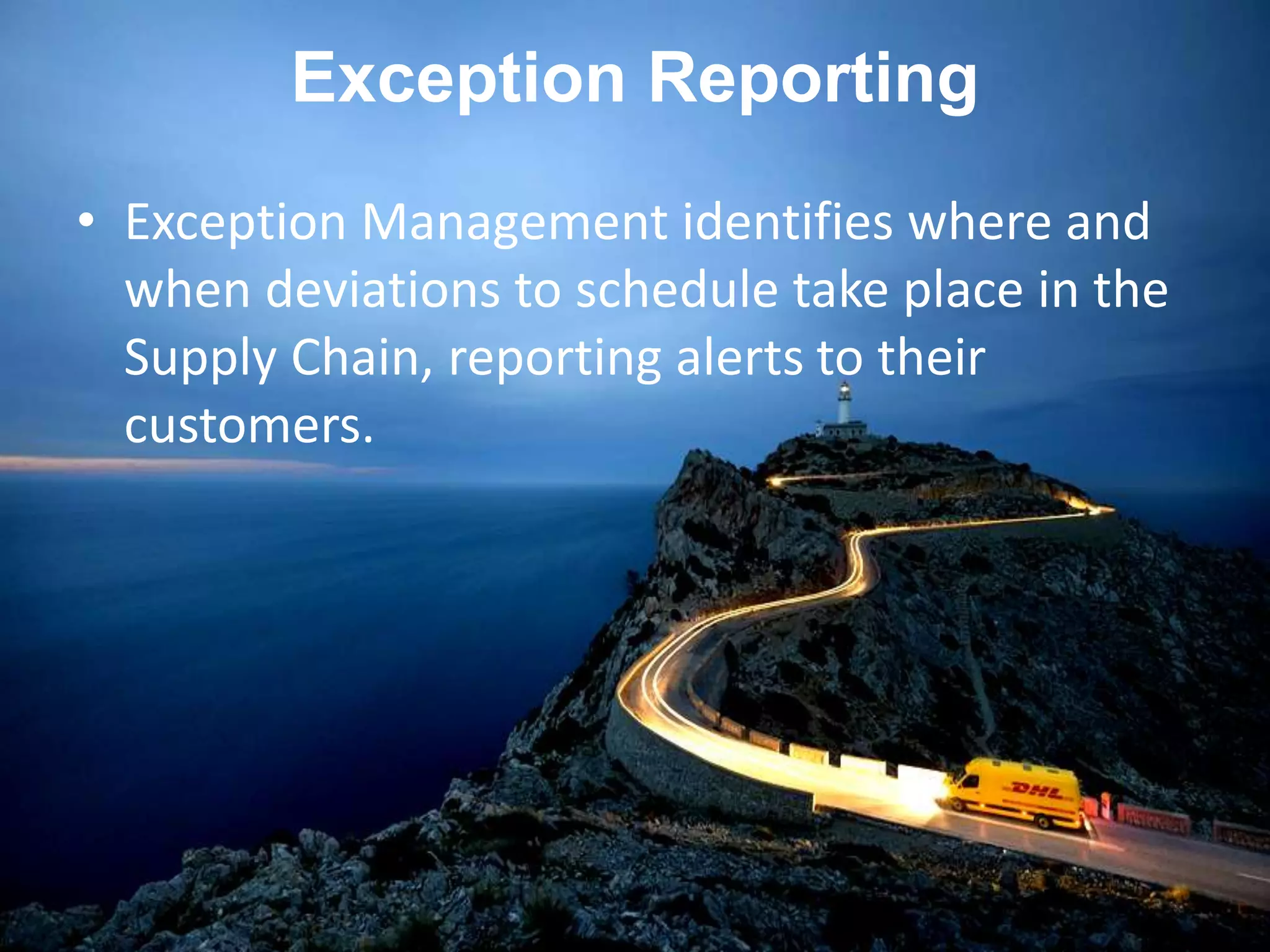 Exception Reporting

• Exception Management identifies where and when deviations to schedule take place in the Supply Chain, reporting alerts to their customers.

DHL